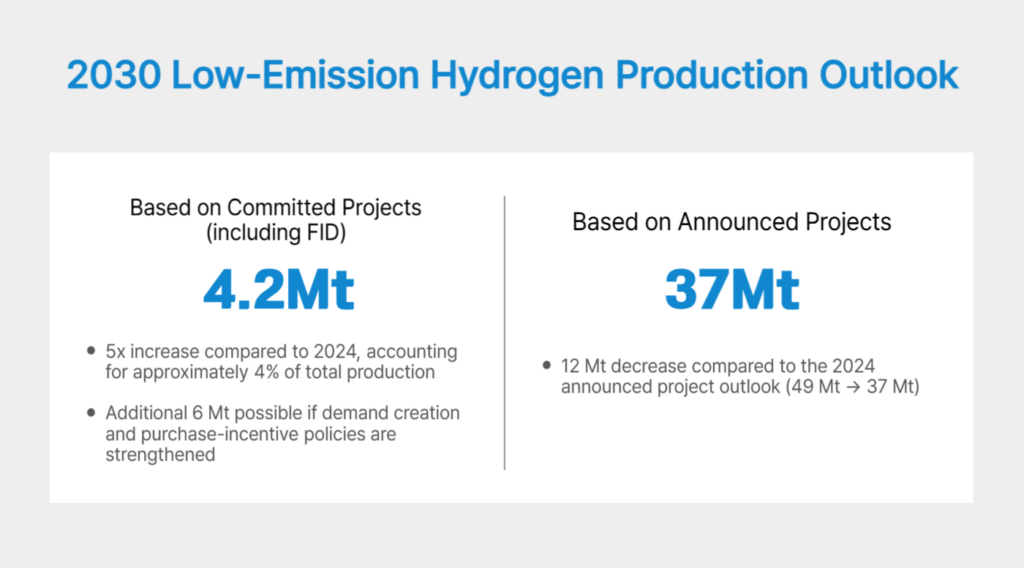 2030 Low-Emission Hydrogen Production Outlook

Based on Committed Projects (including FID)

4.2Mt

- 5x increase compared to 2024, accounting for approximately 4% of total production
- Additional 6 Mt possible if demand creation and purchase-incentive policies are strengthened

Based on Announced Projects

37Mt

- 12 Mt decrease compared to the 2024 announced project outlook (49 Mt → 37 Mt)